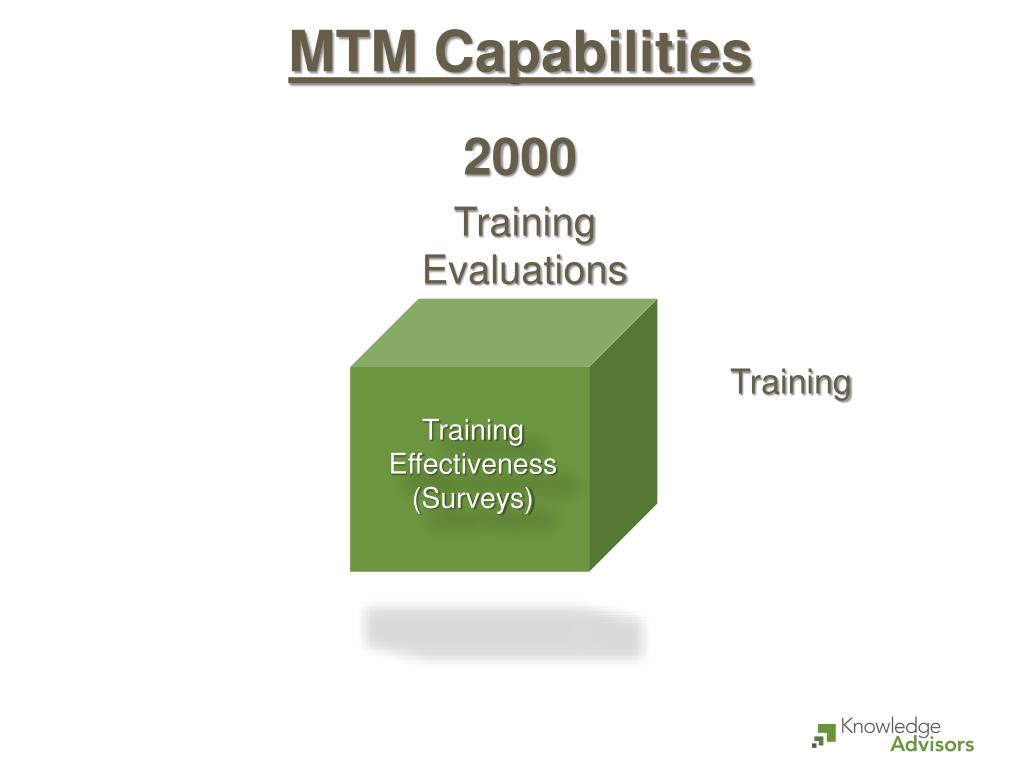 MTM Capabilities

2000

Training Evaluations

Training Effectiveness (Surveys)

Training

Knowledge Advisors